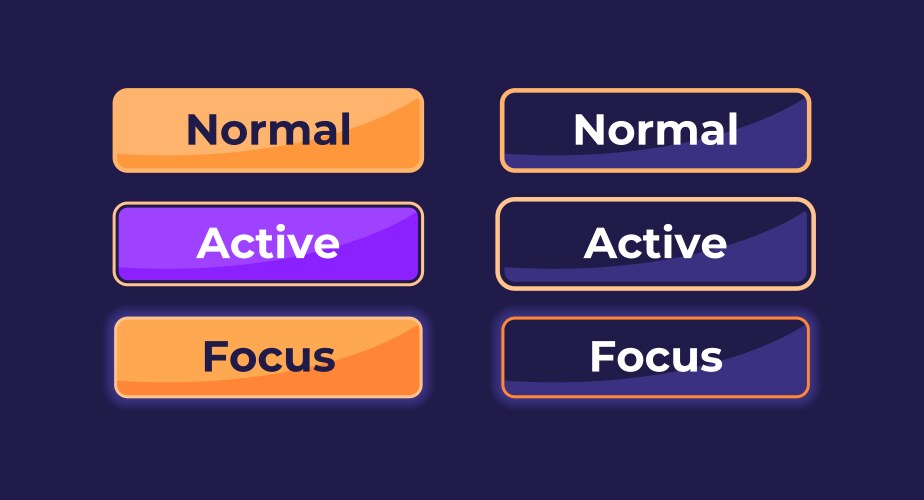 Normal

Active

Focus

Normal

Active

Focus